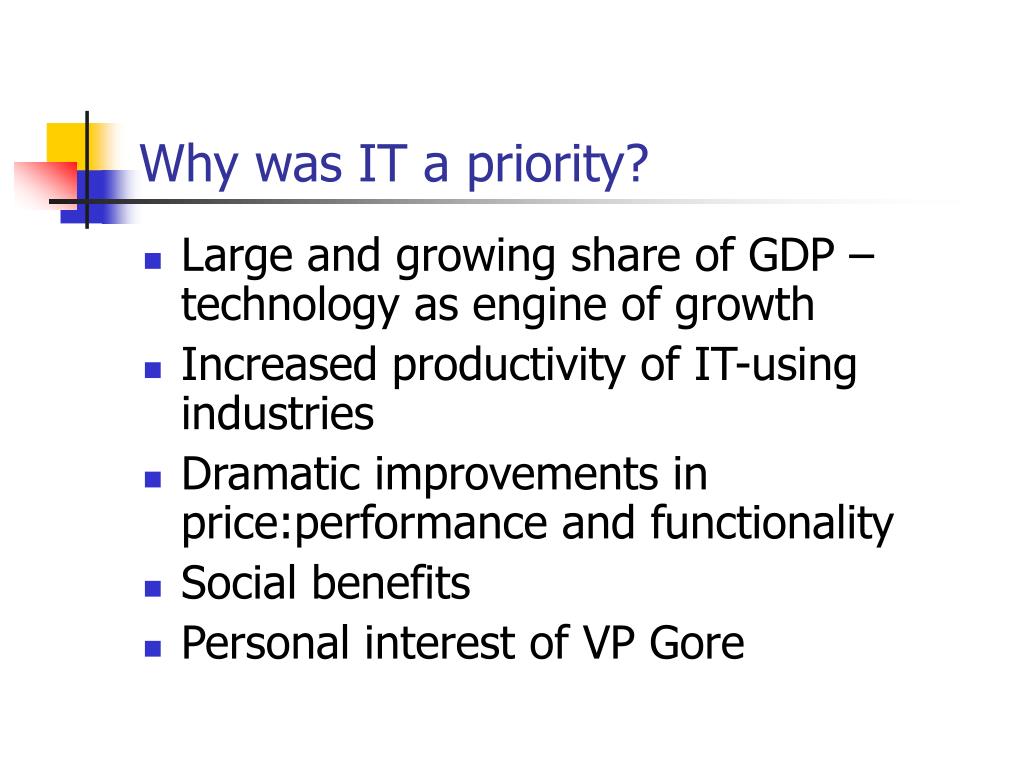 Why was IT a priority?

- Large and growing share of GDP – technology as engine of growth
- Increased productivity of IT-using industries
- Dramatic improvements in price:performance and functionality
- Social benefits
- Personal interest of VP Gore